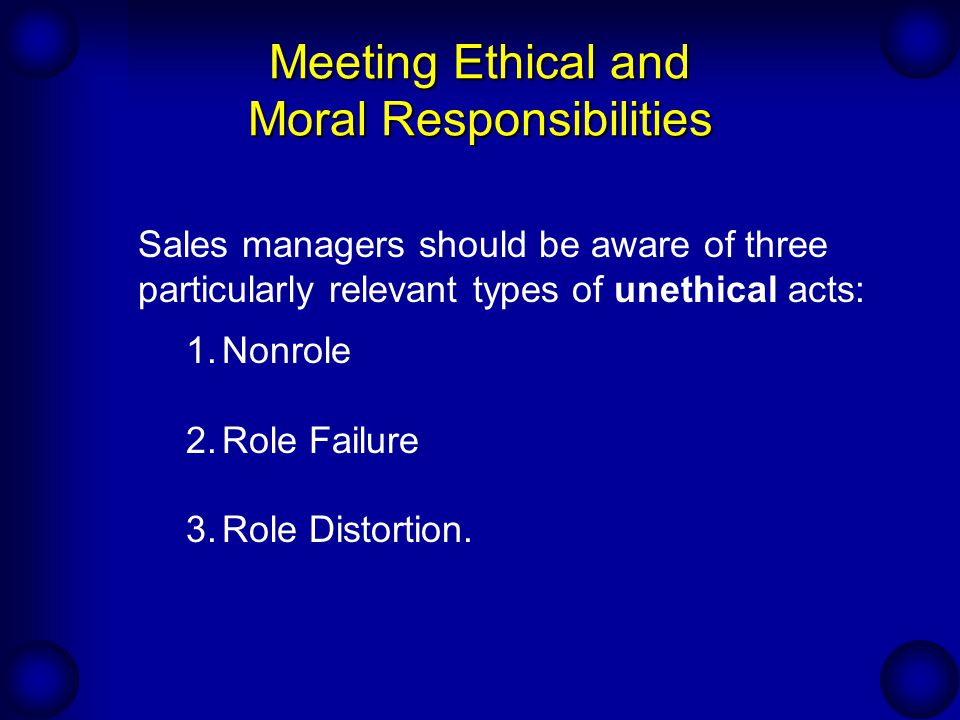 Meeting Ethical and
Moral Responsibilities

Sales managers should be aware of three particularly relevant types of unethical acts:

1. Nonrole

2. Role Failure

3. Role Distortion.